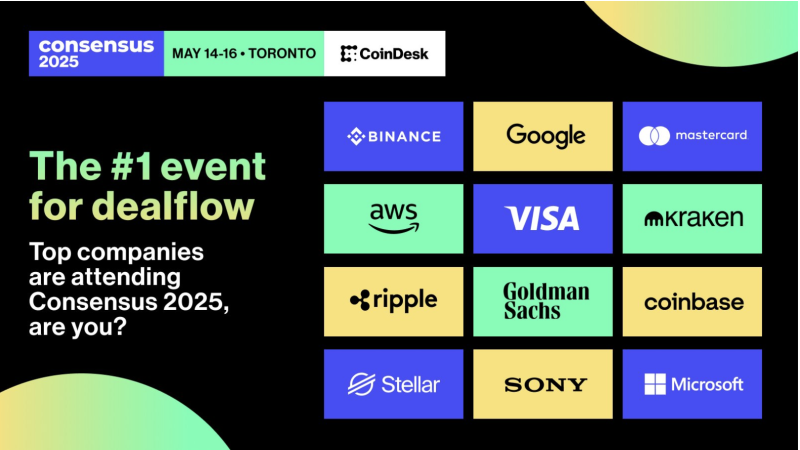 consensus 2025

MAY 14-16 • TORONTO

CoinDesk

The #1 event for dealflow

Top companies are attending Consensus 2025, are you?

BINANCE

Google

mastercard

aws

VISA

kraken

ripple

Goldman Sachs

coinbase

Stellar

SONY

Microsoft